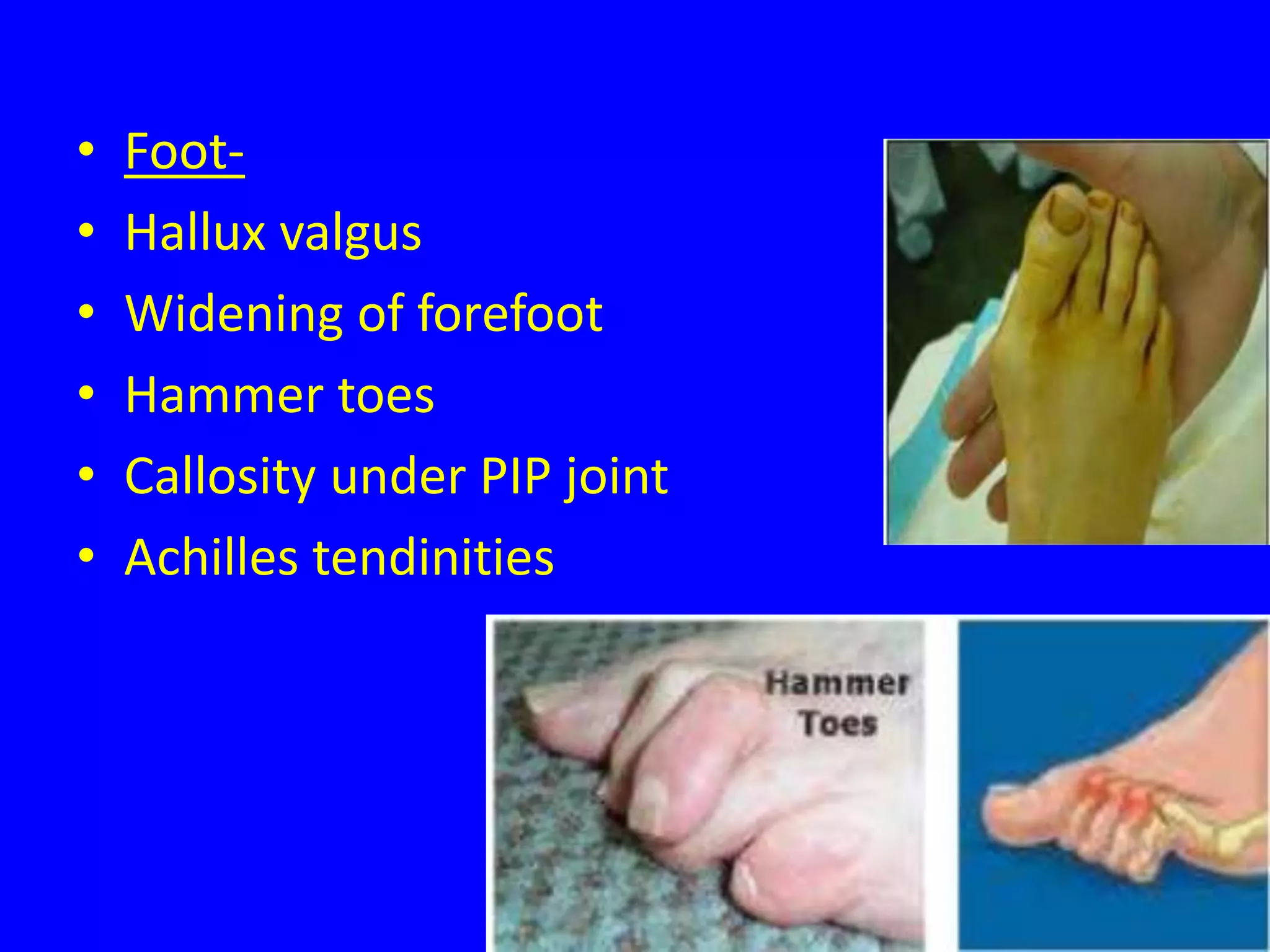 • Foot-
• Hallux valgus
• Widening of forefoot
• Hammer toes
• Callosity under PIP joint
• Achilles tendinities

Hammer Toes